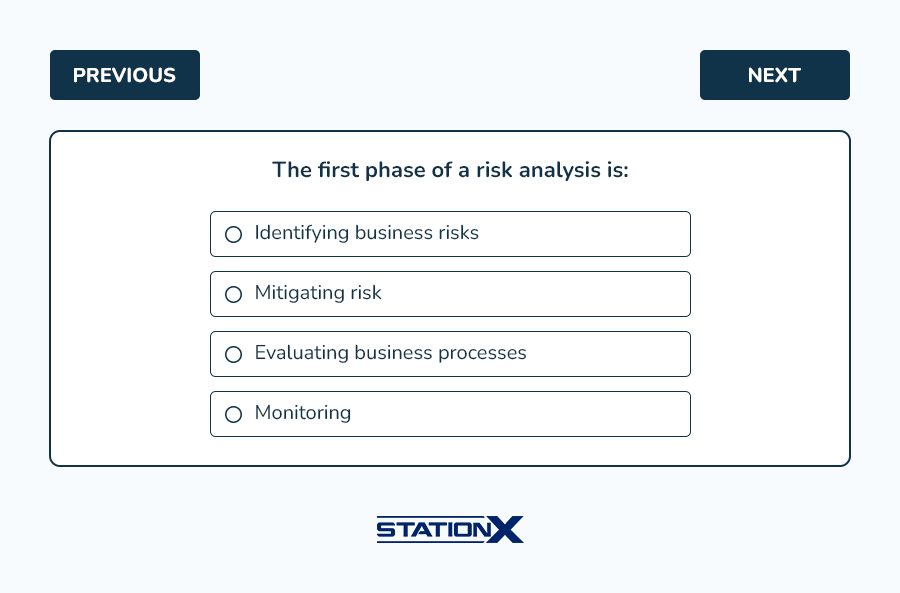 PREVIOUS

NEXT

The first phase of a risk analysis is:

Identifying business risks

Mitigating risk

Evaluating business processes

Monitoring

STATIONX